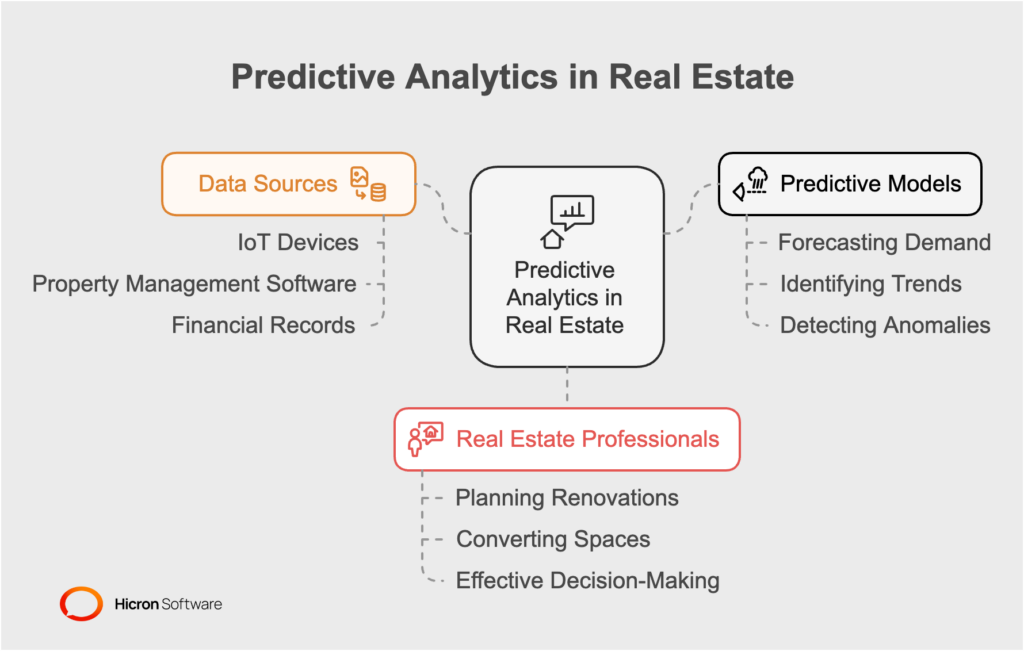 Predictive Analytics in Real Estate

Data Sources

IoT Devices

Property Management Software

Financial Records

Predictive Analytics in Real Estate

Predictive Models

Forecasting Demand

Identifying Trends

Detecting Anomalies

Real Estate Professionals

Planning Renovations

Converting Spaces

Effective Decision-Making

Hicron Software